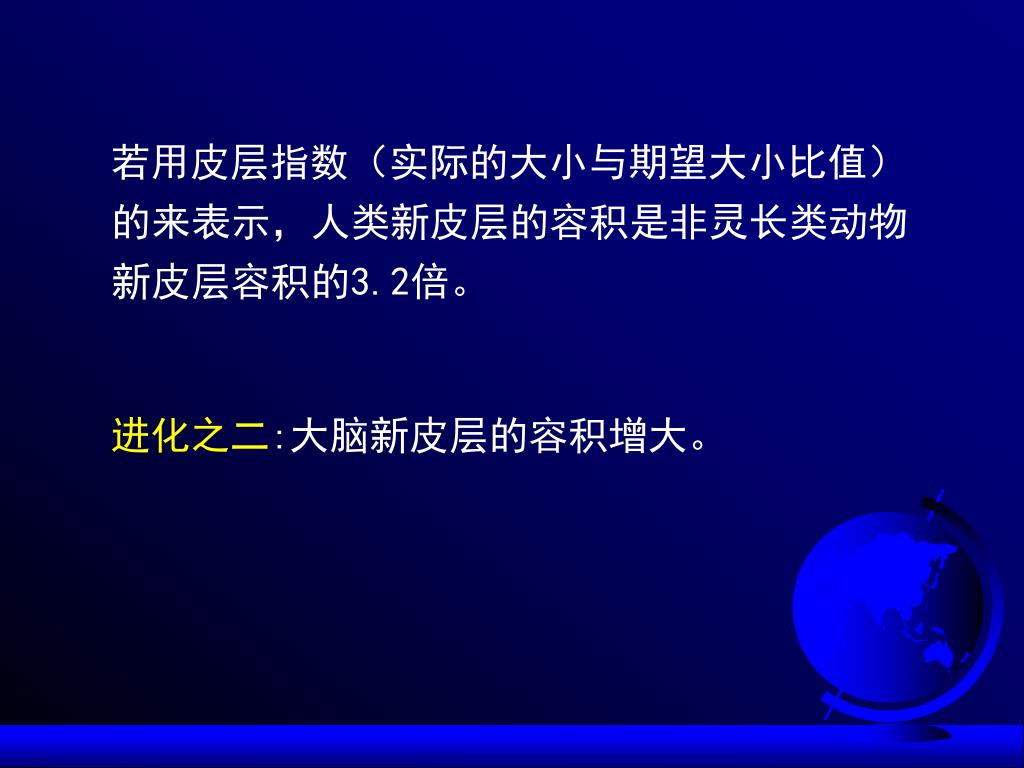 若用皮层指数（实际的大小与期望大小比值）的来表示，人类新皮层的容积是非灵长类动物新皮层容积的3.2倍。

进化之二:大脑新皮层的容积增大。